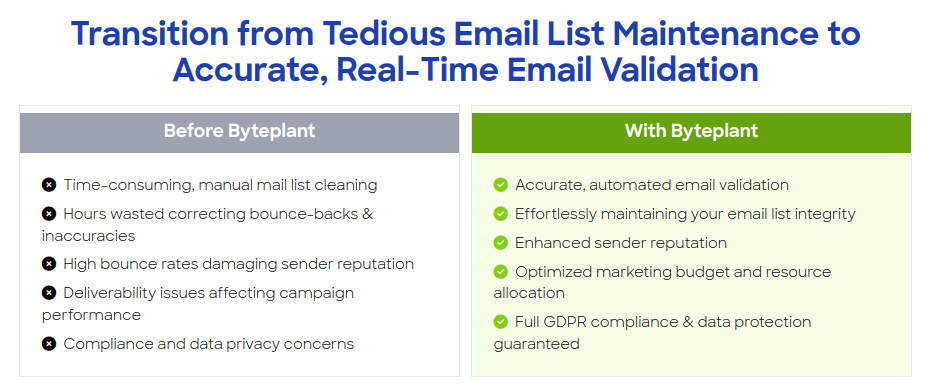 Transition from Tedious Email List Maintenance to Accurate, Real-Time Email Validation

Before Byteplant

Time-consuming, manual mail list cleaning

Hours wasted correcting bounce-backs & inaccuracies

High bounce rates damaging sender reputation

Deliverability issues affecting campaign performance

Compliance and data privacy concerns

With Byteplant

Accurate, automated email validation

Effortlessly maintaining your email list integrity

Enhanced sender reputation

Optimized marketing budget and resource allocation

Full GDPR compliance & data protection guaranteed